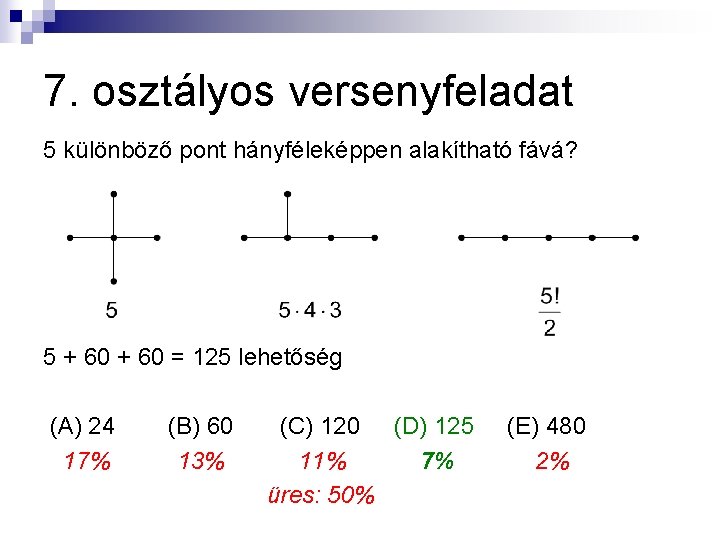 7. osztályos versenyfeladat

5 különböző pont hányféleképpen alakítható fává?

5

$5 \cdot 4 \cdot 3$

$\frac{5!}{2}$

5 + 60 + 60 = 125 lehetőség

(A) 24 (B) 60 (C) 120 (D) 125 (E) 480

17% 13% 11% 7% 2%

üres: 50%